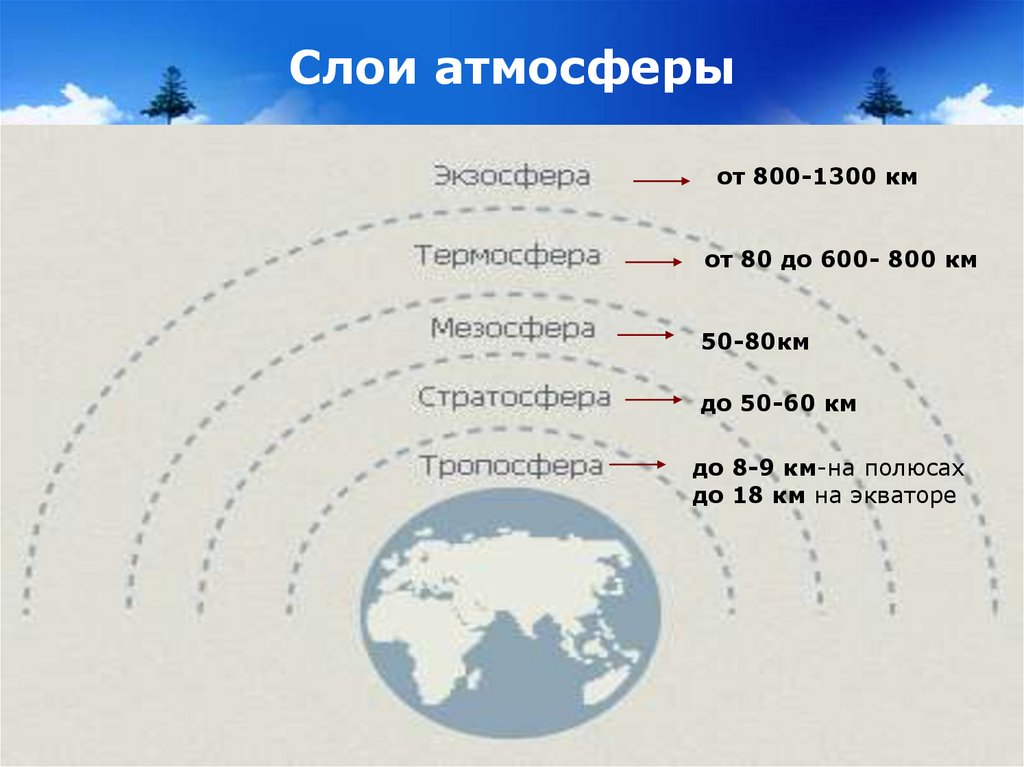 Слои атмосферы

Экзосфера
от 800-1300 км

Термосфера
от 80 до 600- 800 км

Мезосфера
50-80км

Стратосфера
до 50-60 км

Тропосфера
до 8-9 км-на полюсах
до 18 км на экваторе